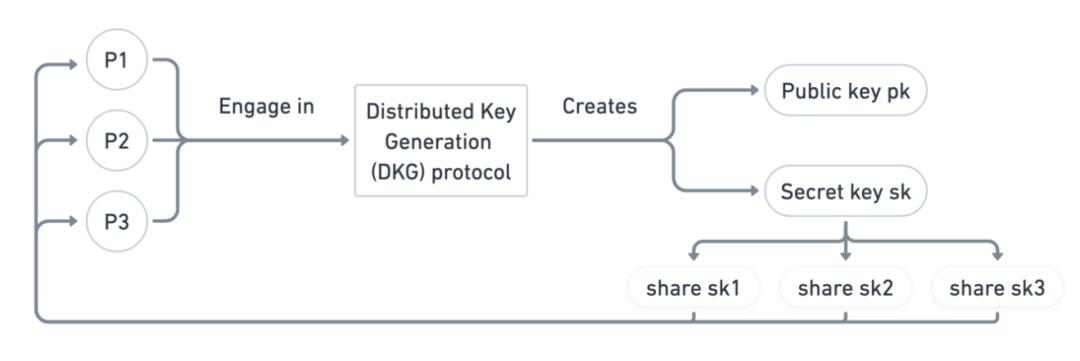 P1
P2
P3
Engage in
Distributed Key Generation (DKG) protocol
Creates
Public key pk
Secret key sk
share sk1
share sk2
share sk3